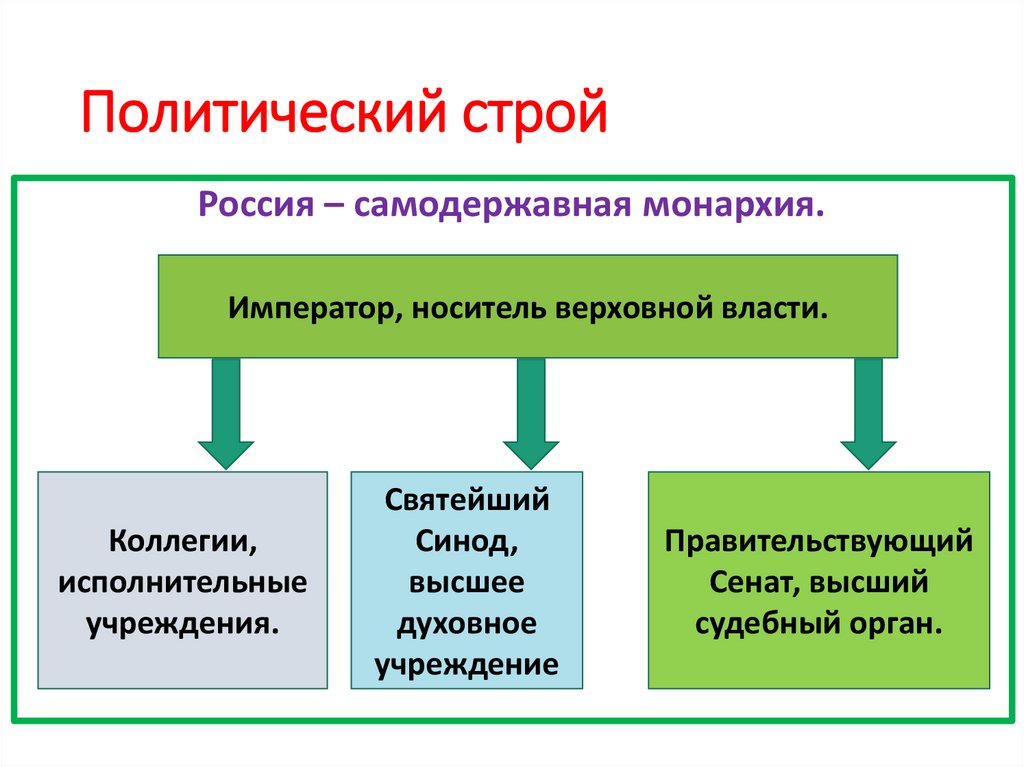 Политический строй

Россия – самодержавная монархия.

Император, носитель верховной власти.

Коллегии, исполнительные учреждения.

Святейший Синод, высшее духовное учреждение

Правительствующий Сенат, высший судебный орган.